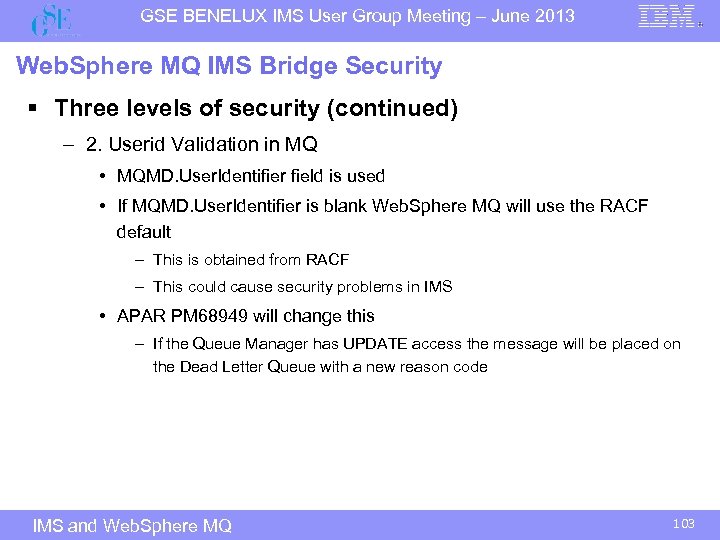 GSE

GSE BENELUX IMS User Group Meeting – June 2013

IBM

WebSphere MQ IMS Bridge Security

▪ Three levels of security (continued)

– 2. Userid Validation in MQ

• MQMD.UserIdentifier field is used

• If MQMD.UserIdentifier is blank WebSphere MQ will use the RACF default

– This is obtained from RACF

– This could cause security problems in IMS

• APAR PM68949 will change this

– If the Queue Manager has UPDATE access the message will be placed on the Dead Letter Queue with a new reason code

IMS and WebSphere MQ

103